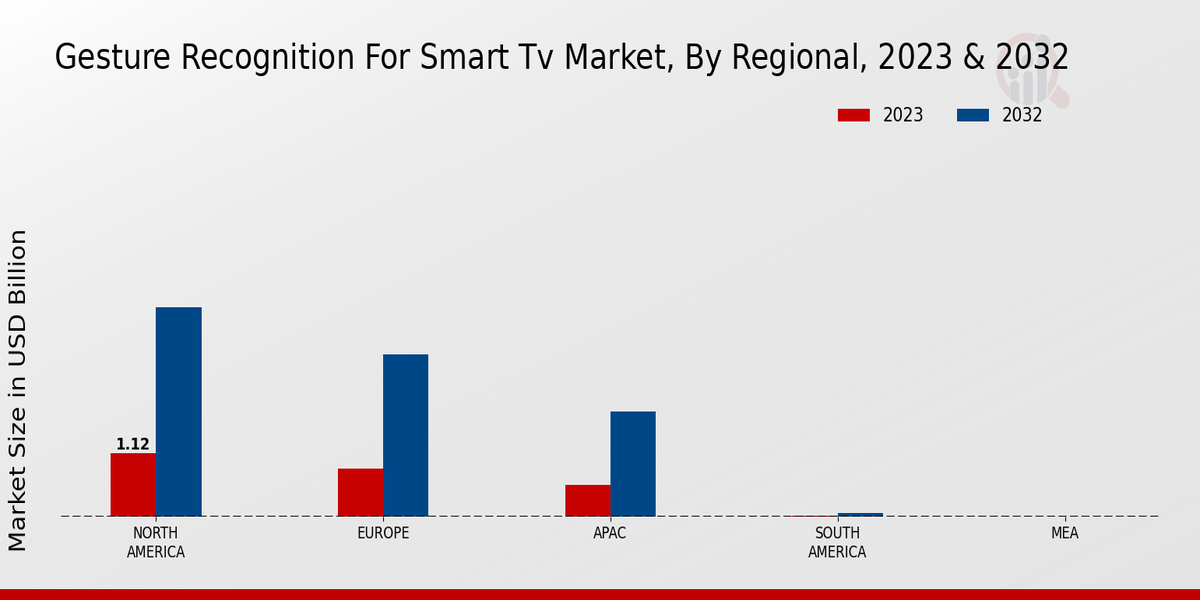 Gesture Recognition For Smart Tv Market, By Regional, 2023 & 2032

2023
2032

Market Size in USD Billion

1.12

NORTH AMERICA
EUROPE
APAC
SOUTH AMERICA
MEA